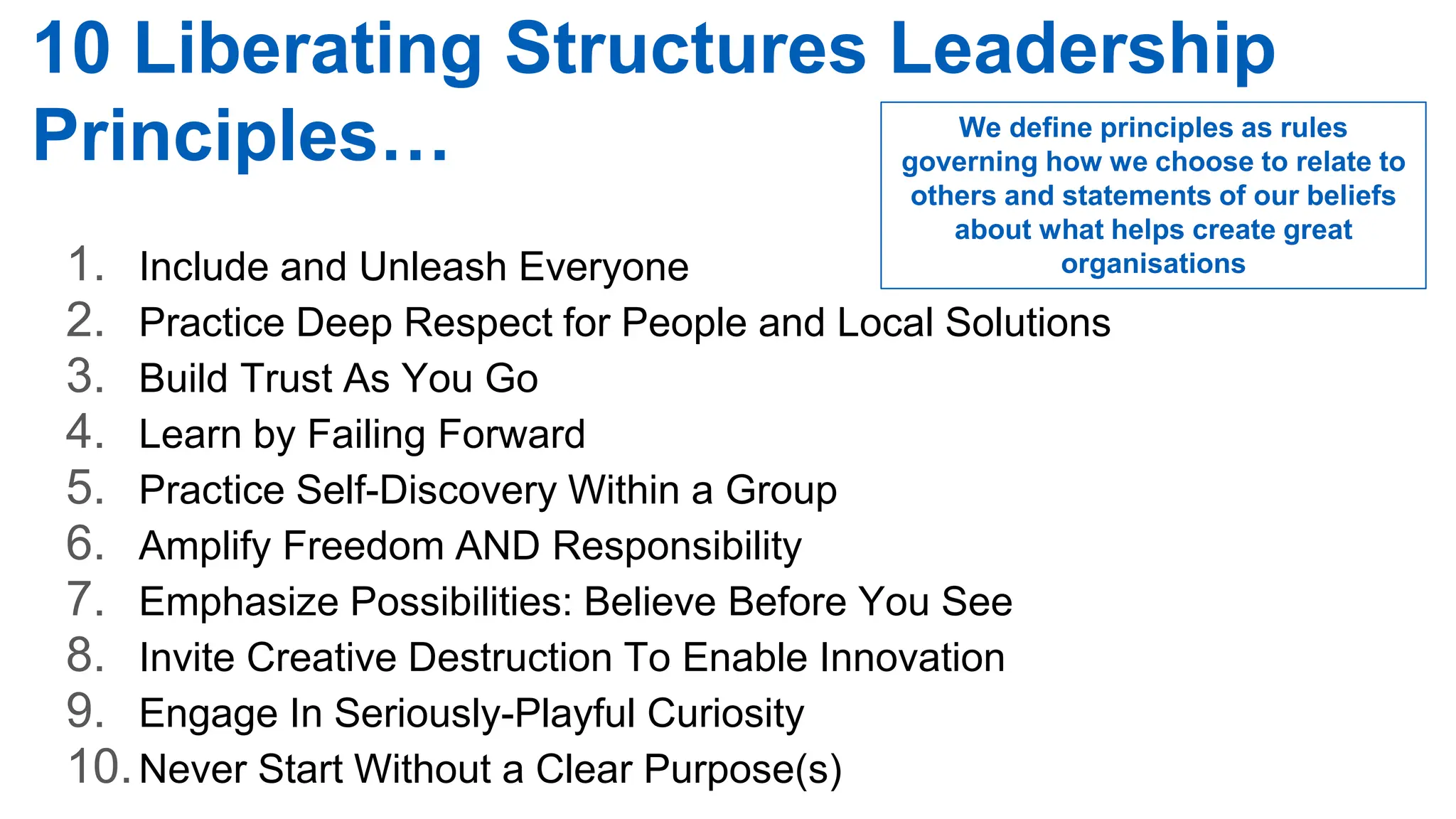 10 Liberating Structures Leadership Principles…

We define principles as rules governing how we choose to relate to others and statements of our beliefs about what helps create great organisations

1. Include and Unleash Everyone
2. Practice Deep Respect for People and Local Solutions
3. Build Trust As You Go
4. Learn by Failing Forward
5. Practice Self-Discovery Within a Group
6. Amplify Freedom AND Responsibility
7. Emphasize Possibilities: Believe Before You See
8. Invite Creative Destruction To Enable Innovation
9. Engage In Seriously-Playful Curiosity
10. Never Start Without a Clear Purpose(s)